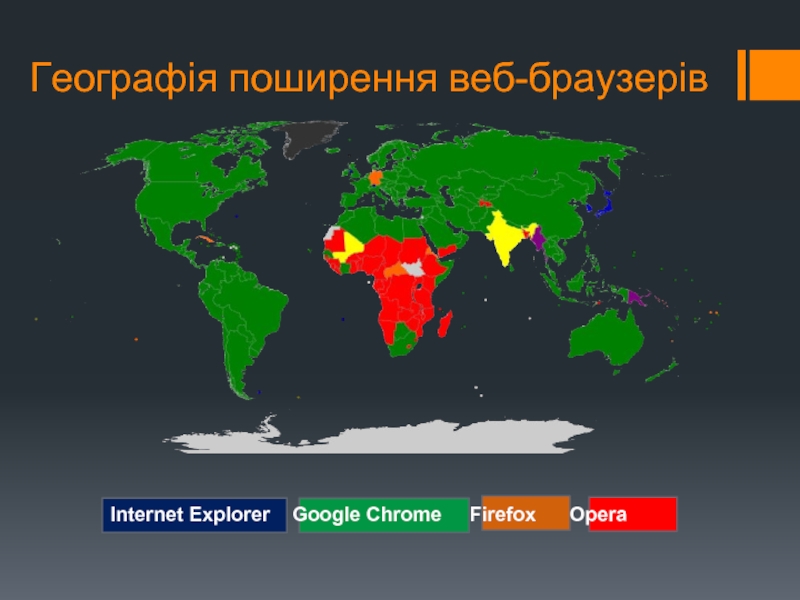 Географія поширення веб-браузерів

Internet Explorer Google Chrome Firefox Opera